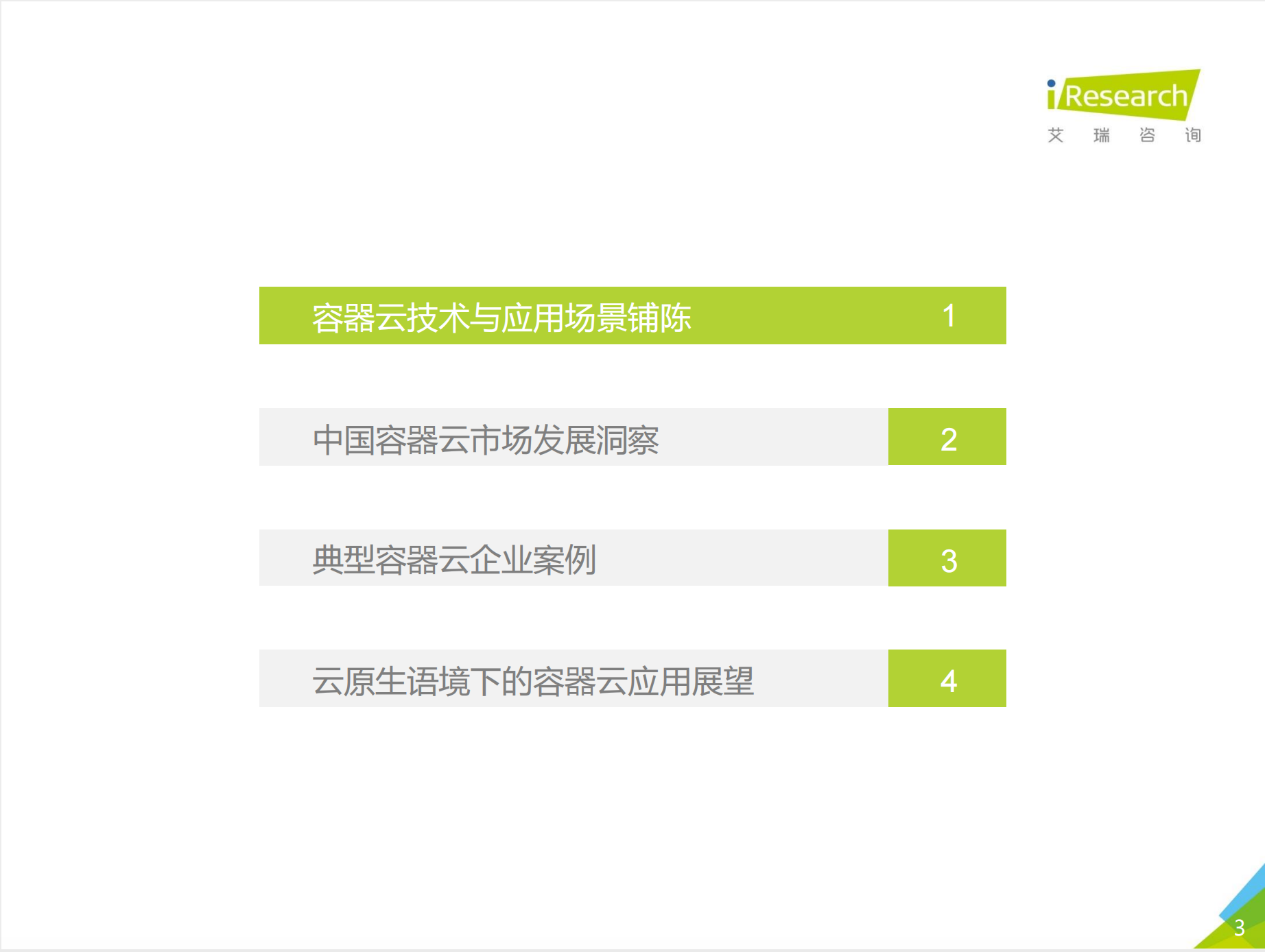 iResearch
艾 瑞 咨 询

容器云技术与应用场景铺陈 1

中国容器云市场发展洞察 2

典型容器云企业案例 3

云原生语境下的容器云应用展望 4

3